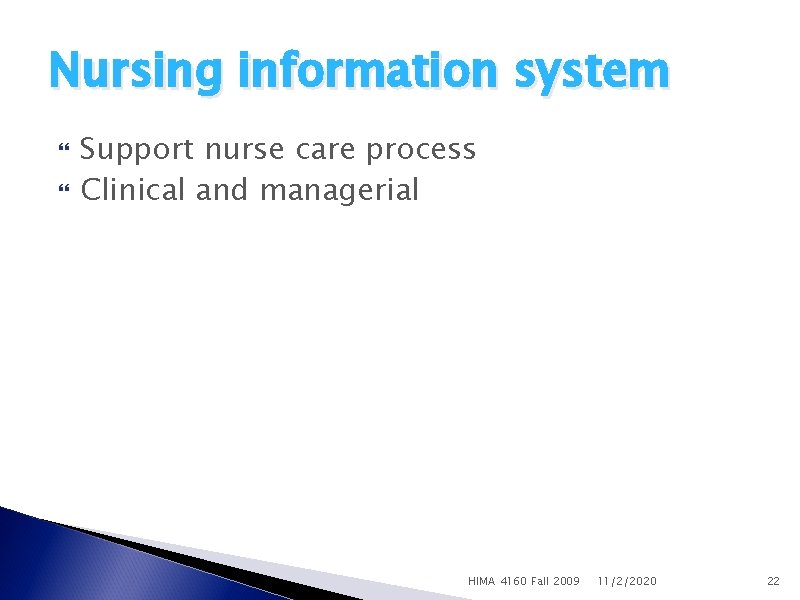 Nursing information system

Support nurse care process
Clinical and managerial

HIMA 4160 Fall 2009 11/2/2020 22